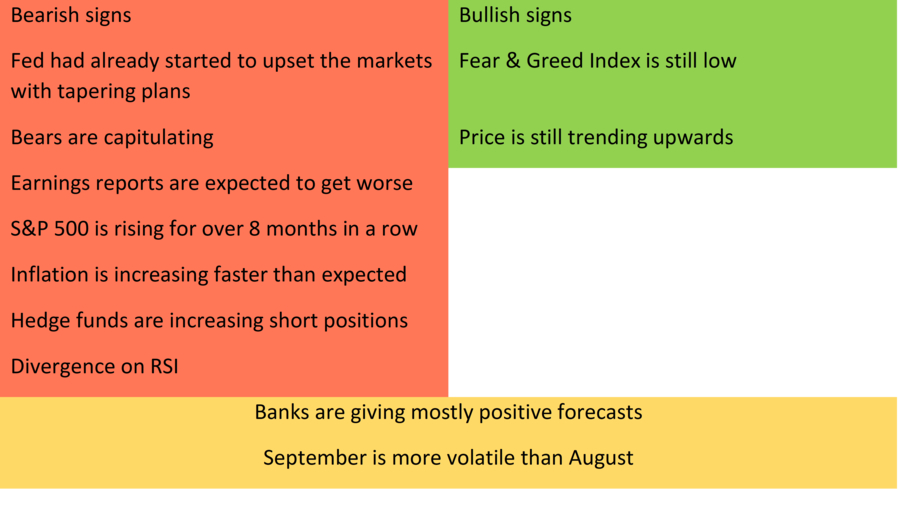 | Bearish signs | Bullish signs |
|---|---|
| Fed had already started to upset the markets with tapering plans | Fear & Greed Index is still low |
| Bears are capitulating | Price is still trending upwards |
| Earnings reports are expected to get worse | |
| S&P 500 is rising for over 8 months in a row | |
| Inflation is increasing faster than expected | |
| Hedge funds are increasing short positions | |
| Divergence on RSI | |

Banks are giving mostly positive forecasts

September is more volatile than August